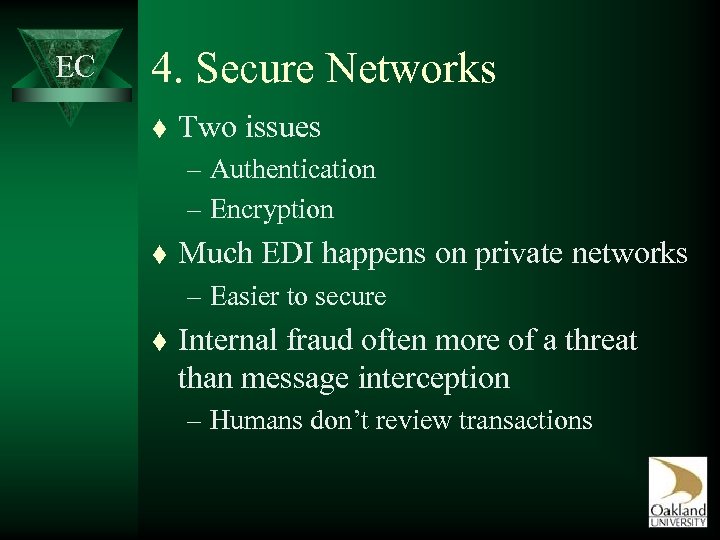 EC

4. Secure Networks

♦ Two issues
– Authentication
– Encryption

♦ Much EDI happens on private networks
– Easier to secure

♦ Internal fraud often more of a threat than message interception
– Humans don't review transactions

Oakland UNIVERSITY